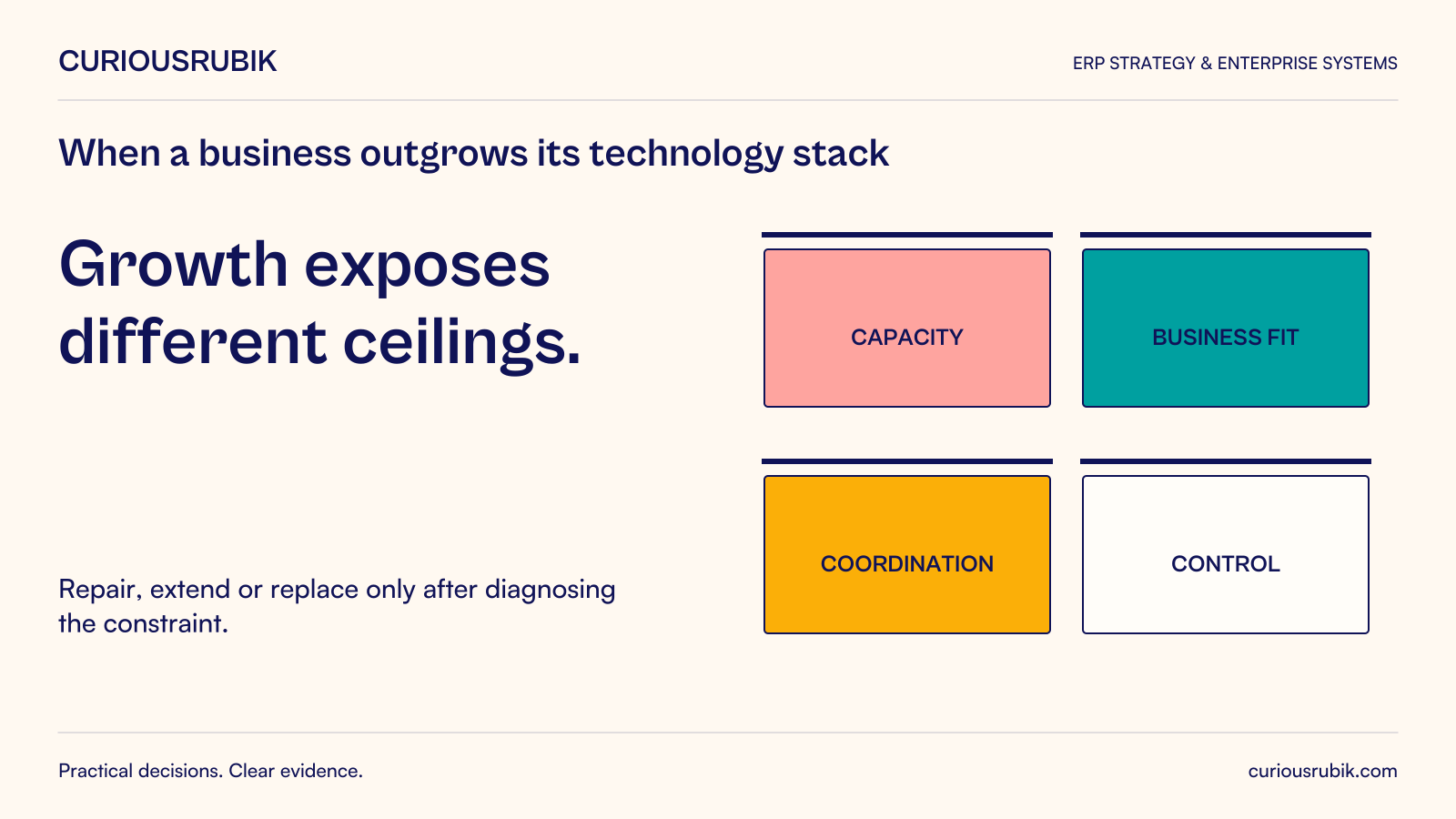 CURIOUSRUBIK

ERP STRATEGY & ENTERPRISE SYSTEMS

When a business outgrows its technology stack

Growth exposes different ceilings.

Repair, extend or replace only after diagnosing the constraint.

CAPACITY

BUSINESS FIT

COORDINATION

CONTROL

Practical decisions. Clear evidence.

curiousrubik.com